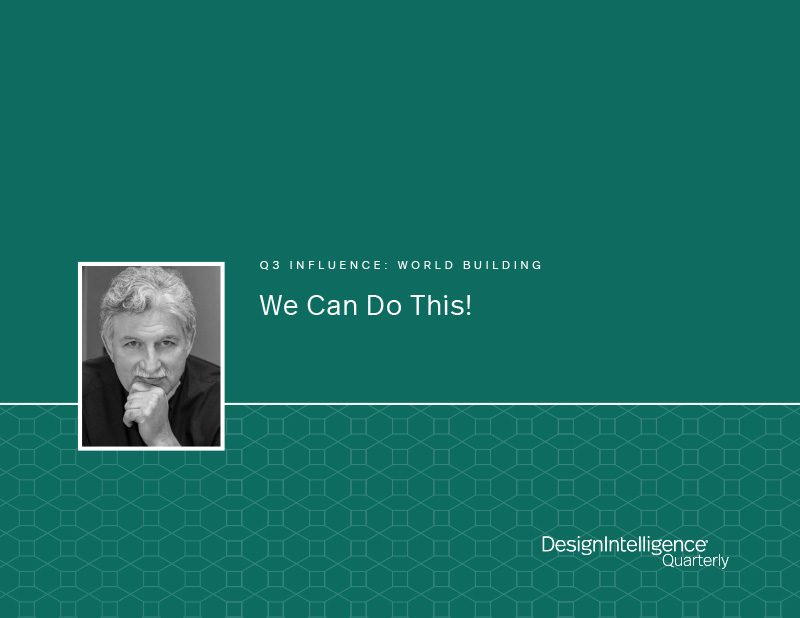 Q3 INFLUENCE: WORLD BUILDING

We Can Do This!

DesignIntelligence
Quarterly